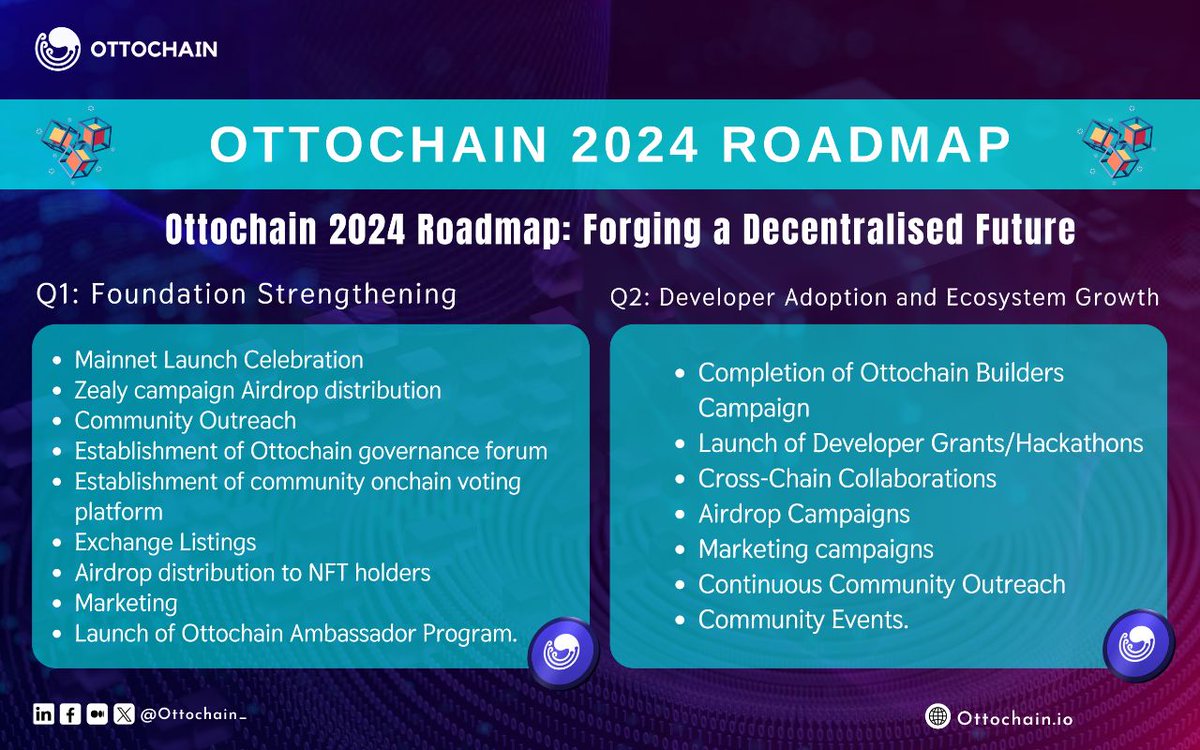 OTTOCHAIN

OTTOCHAIN 2024 ROADMAP

Ottochain 2024 Roadmap: Forging a Decentralised Future

Q1: Foundation Strengthening

- Mainnet Launch Celebration
- Zealy campaign Airdrop distribution
- Community Outreach
- Establishment of Ottochain governance forum
- Establishment of community onchain voting platform
- Exchange Listings
- Airdrop distribution to NFT holders
- Marketing
- Launch of Ottochain Ambassador Program.

Q2: Developer Adoption and Ecosystem Growth

- Completion of Ottochain Builders Campaign
- Launch of Developer Grants/Hackathons
- Cross-Chain Collaborations
- Airdrop Campaigns
- Marketing campaigns
- Continuous Community Outreach
- Community Events.

@Ottochain_

Ottochain.io